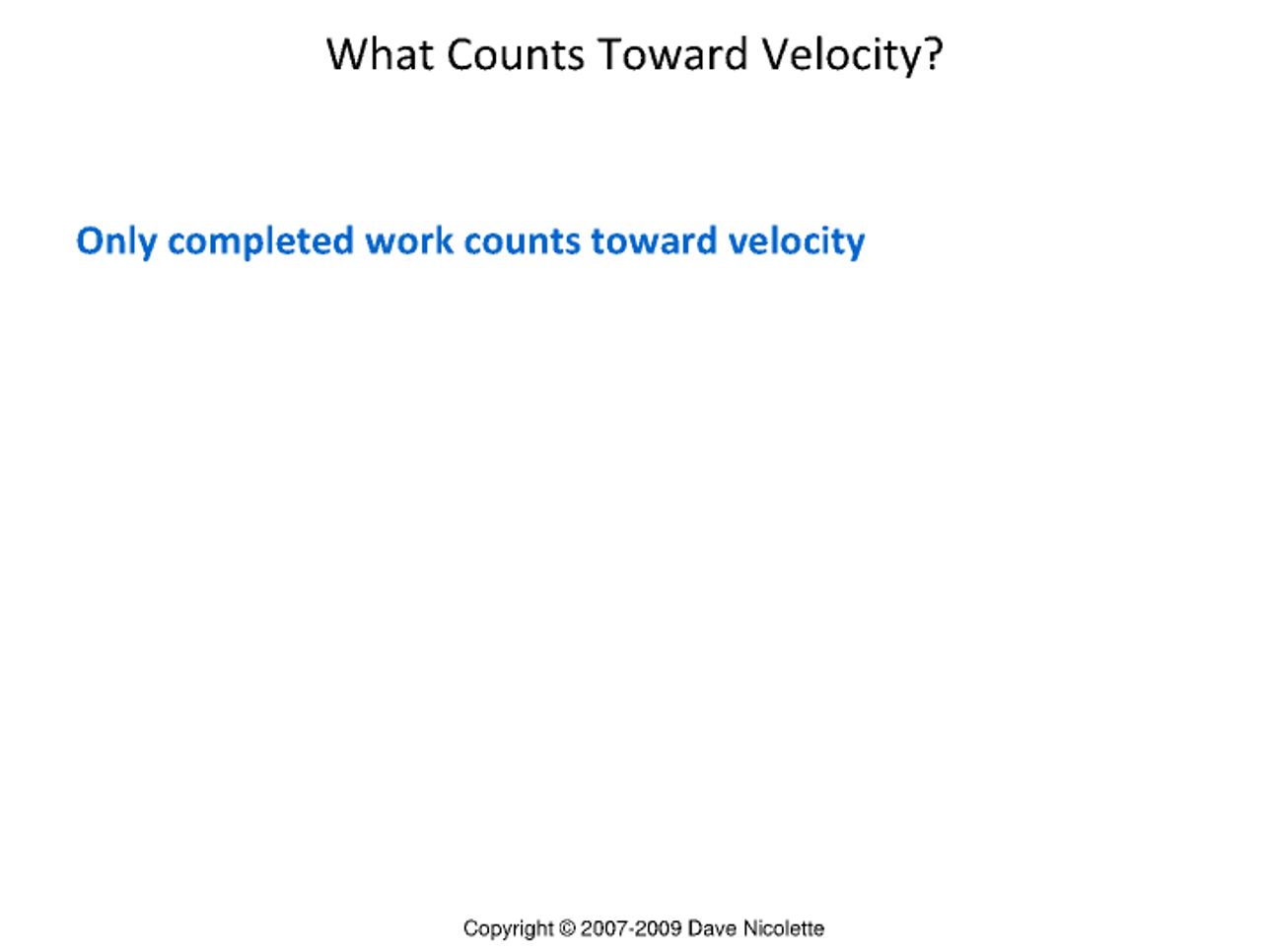 What Counts Toward Velocity?

Only completed work counts toward velocity

Copyright © 2007-2009 Dave Nicolette